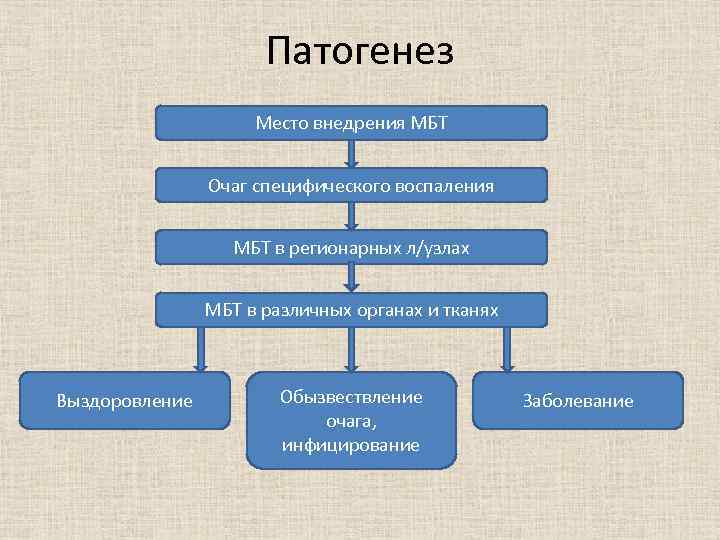 Патогенез

Место внедрения МБТ

Очаг специфического воспаления

МБТ в регионарных л/узлах

МБТ в различных органах и тканях

Выздоровление

Обызвествление очага, инфицирование

Заболевание